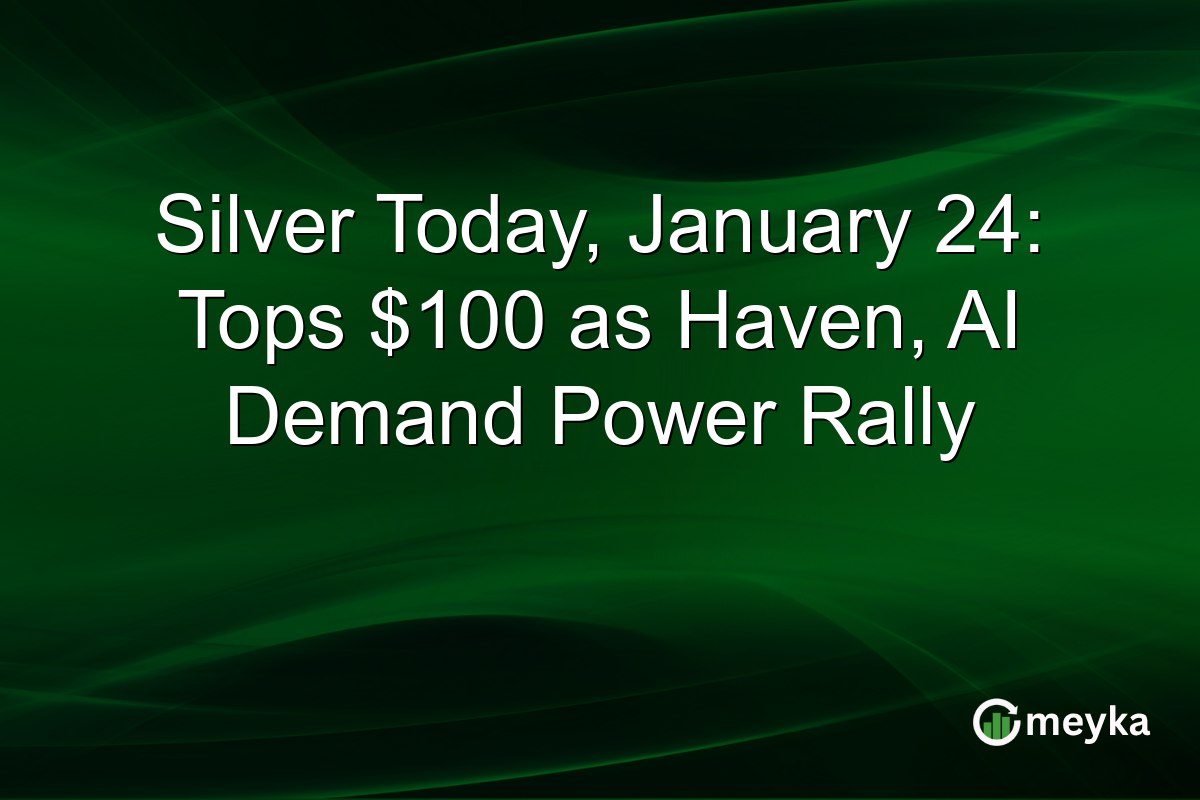 Silver Today, January 24: Tops \$100 as Haven, AI Demand Power Rally

meyka